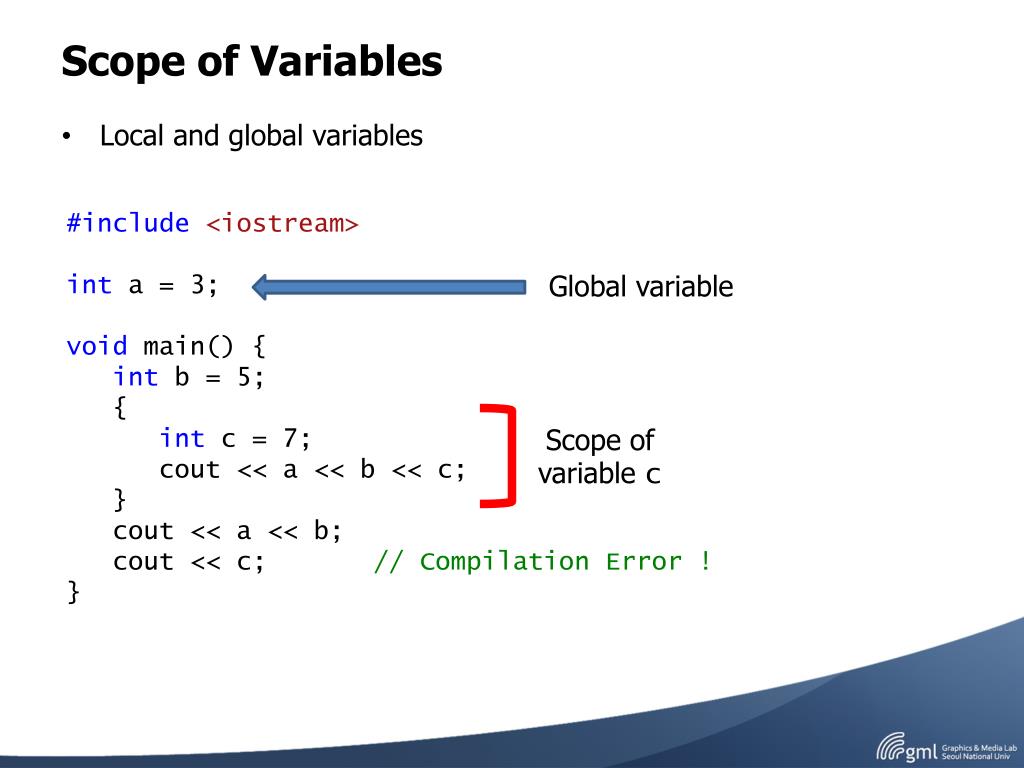 Scope of Variables

• Local and global variables

#include <iostream>

int a = 3;

Global variable

void main() {
   int b = 5;
   {
      int c = 7;
      cout << a << b << c;
   }
   cout << a << b;
   cout << c;       // Compilation Error !
}

Scope of variable c

gml Graphics & Media Lab Seoul National Univ